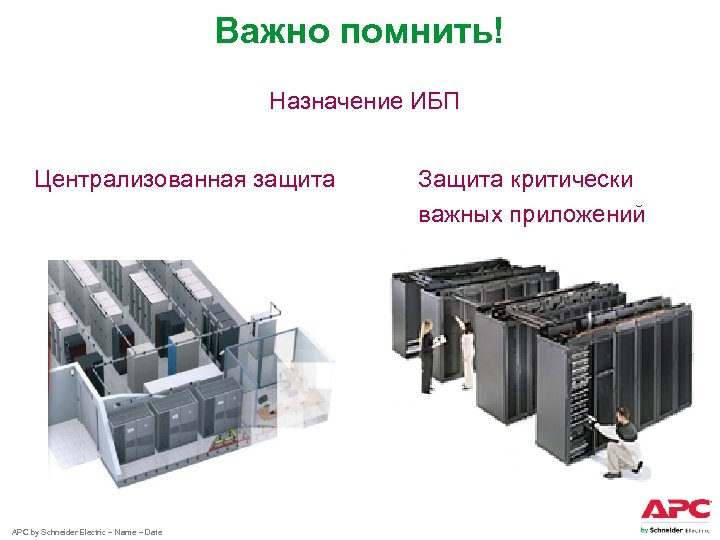 Важно помнить!

Назначение ИБП

Централизованная защита

Защита критически важных приложений

APC by Schneider Electric – Name – Date

APC
by Schneider Electric